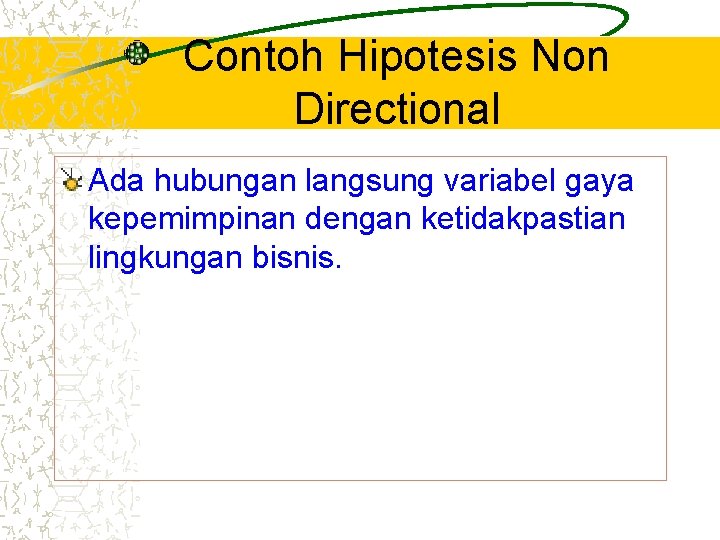 Contoh Hipotesis Non Directional

Ada hubungan langsung variabel gaya kepemimpinan dengan ketidakpastian lingkungan bisnis.